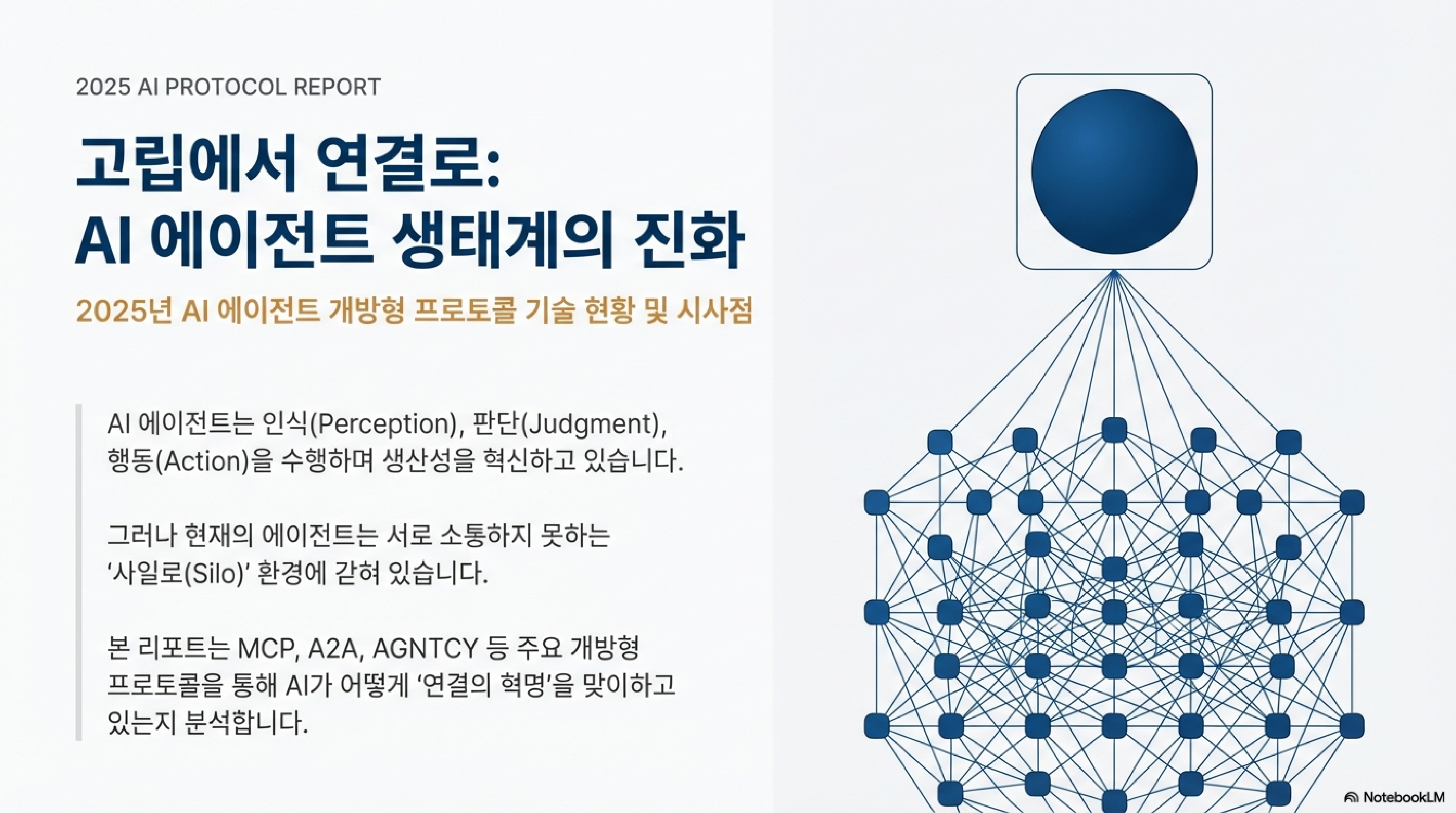 2025 AI PROTOCOL REPORT

고립에서 연결로: AI 에이전트 생태계의 진화

2025년 AI 에이전트 개방형 프로토콜 기술 현황 및 시사점

AI 에이전트는 인식(Perception), 판단(Judgment), 행동(Action)을 수행하며 생산성을 혁신하고 있습니다.

그러나 현재의 에이전트는 서로 소통하지 못하는 '사일로(Silo)' 환경에 갇혀 있습니다.

본 리포트는 MCP, A2A, AGNTCY 등 주요 개방형 프로토콜을 통해 AI가 어떻게 '연결의 혁명'을 맞이하고 있는지 분석합니다.

NotebookLM